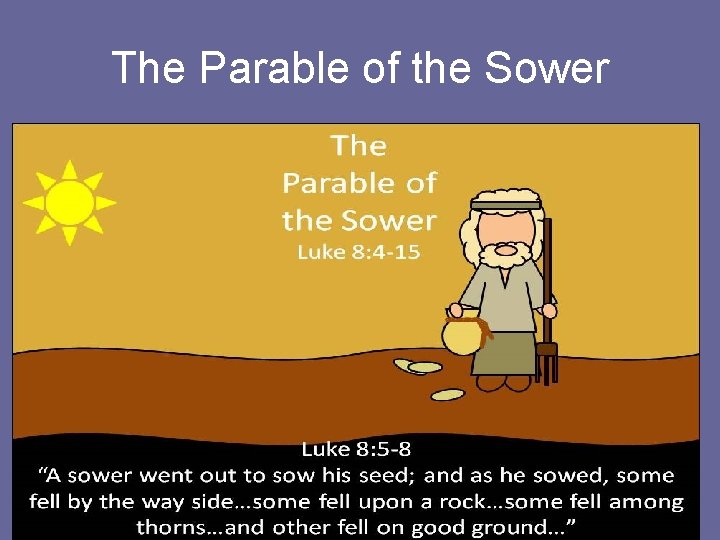 The Parable of the Sower

The Parable of the Sower
Luke 8:4-15

Luke 8:5-8
“A sower went out to sow his seed; and as he sowed, some fell by the way side...some fell upon a rock...some fell among thorns...and other fell on good ground...”